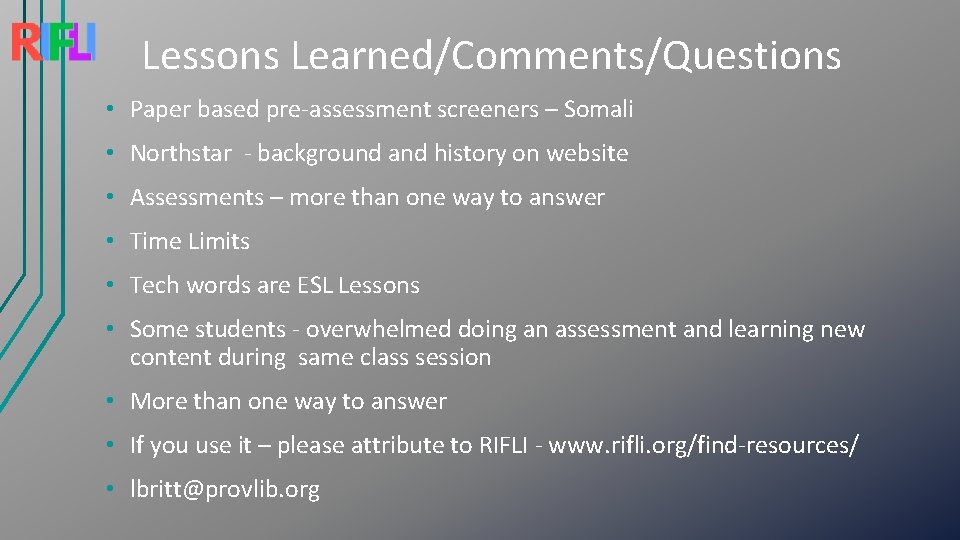 RIFLI

Lessons Learned/Comments/Questions

• Paper based pre-assessment screeners – Somali

• Northstar - background and history on website

• Assessments – more than one way to answer

• Time Limits

• Tech words are ESL Lessons

• Some students - overwhelmed doing an assessment and learning new content during same class session

• More than one way to answer

• If you use it – please attribute to RIFLI - www.rifli.org/find-resources/

• lbritt@provlib.org